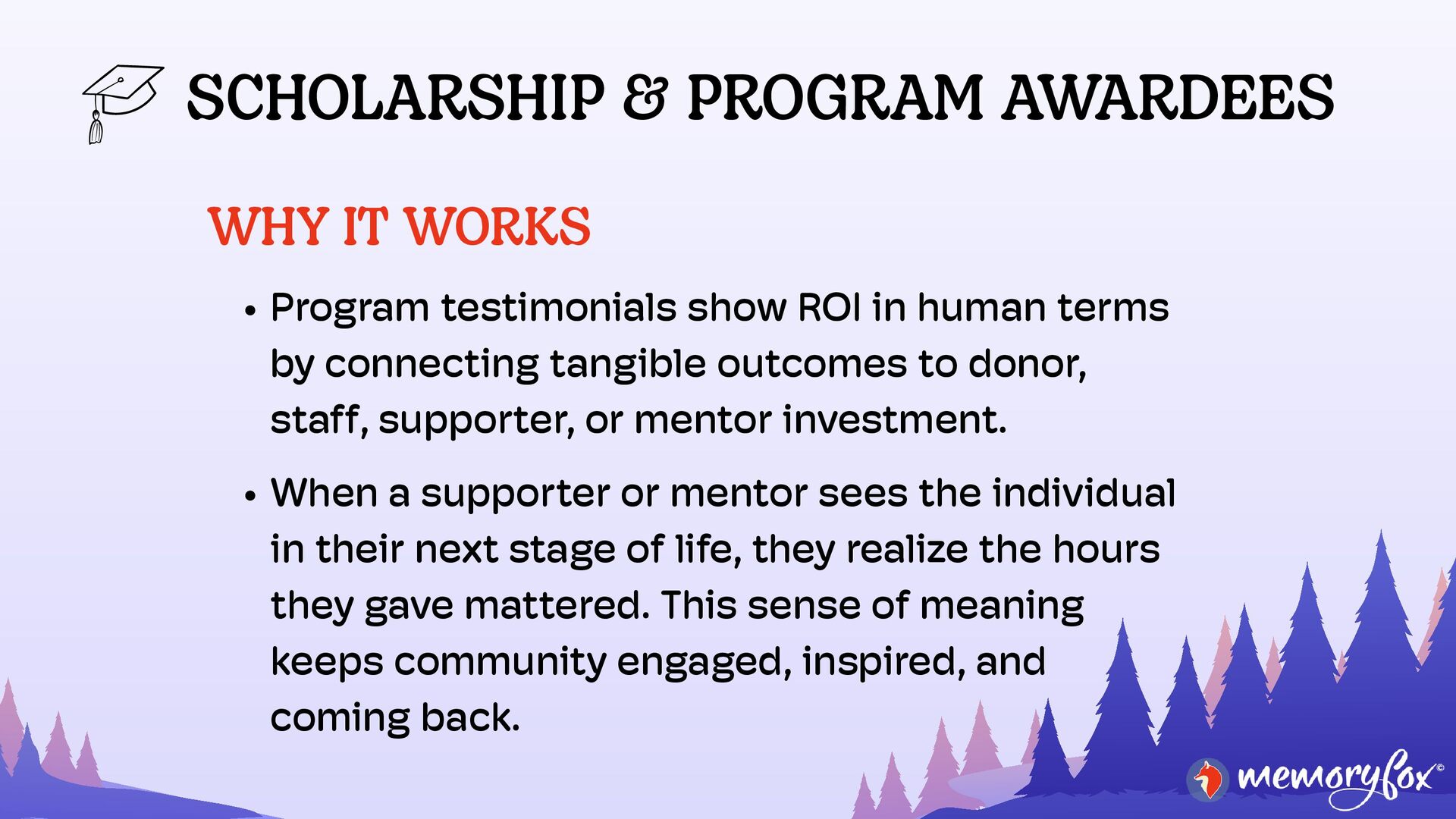 SCHOLARSHIP & PROGRAM AWARDEES

WHY IT WORKS

• Program testimonials show ROI in human terms by connecting tangible outcomes to donor, staff, supporter, or mentor investment.

• When a supporter or mentor sees the individual in their next stage of life, they realize the hours they gave mattered. This sense of meaning keeps community engaged, inspired, and coming back.

memoryfox©